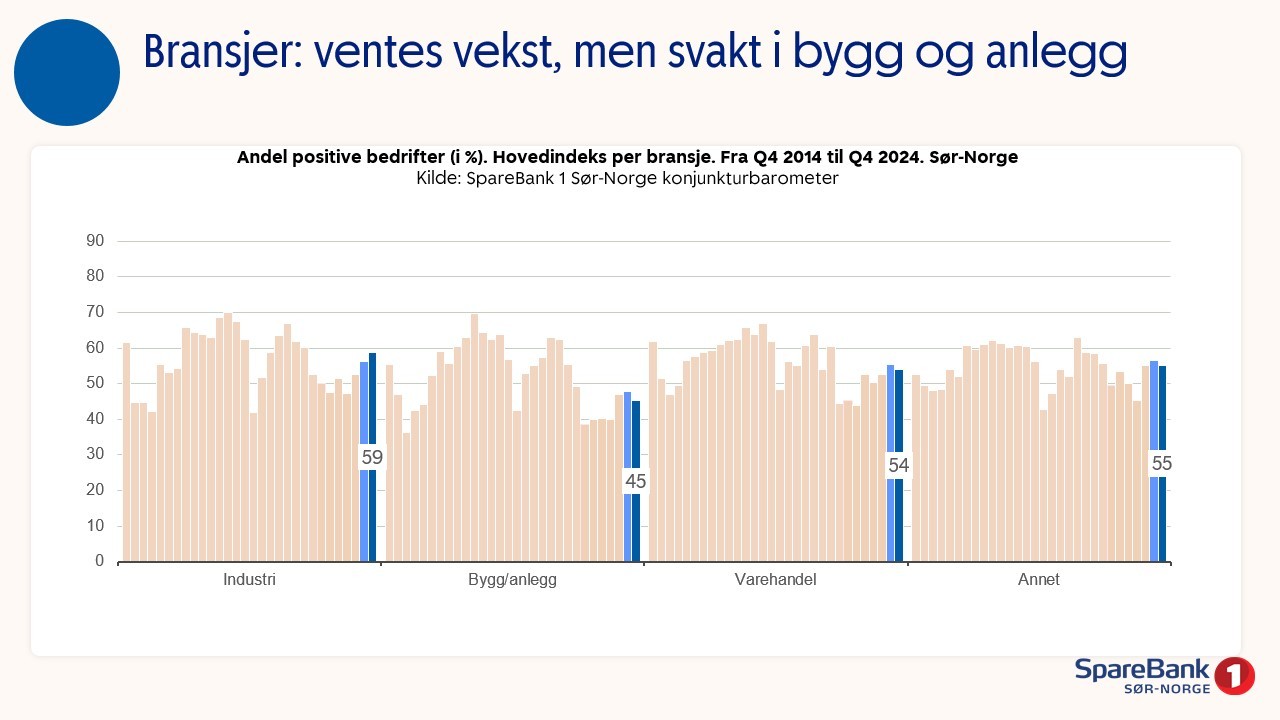 Bransjer: ventes vekst, men svakt i bygg og anlegg

Andel positive bedrifter (i %). Hovedindeks per bransje. Fra Q4 2014 til Q4 2024. Sør-Norge
Kilde: SpareBank 1 Sør-Norge konjunkturbarometer

90
80
70
60
50
40
30
20
10
0

59
45
54
55

Industri
Bygg/anlegg
Varehandel
Annet

SpareBank 1
SØR-NORGE